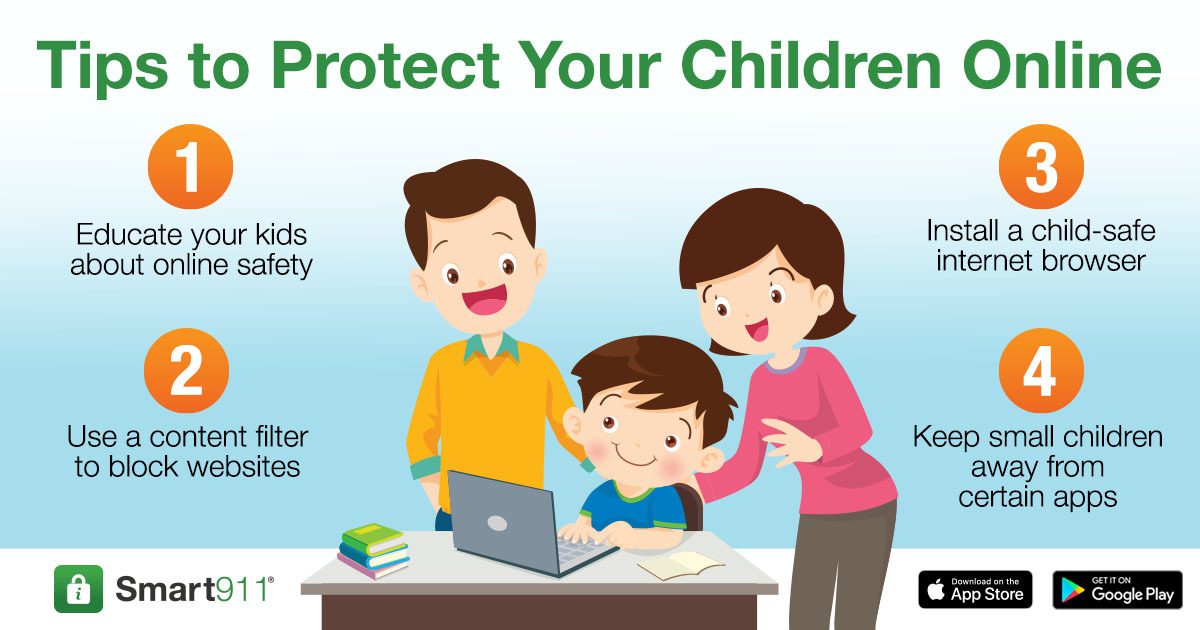 Tips to Protect Your Children Online

1
Educate your kids about online safety

2
Use a content filter to block websites

3
Install a child-safe internet browser

4
Keep small children away from certain apps

Smart911®

Download on the App Store

GET IT ON Google Play